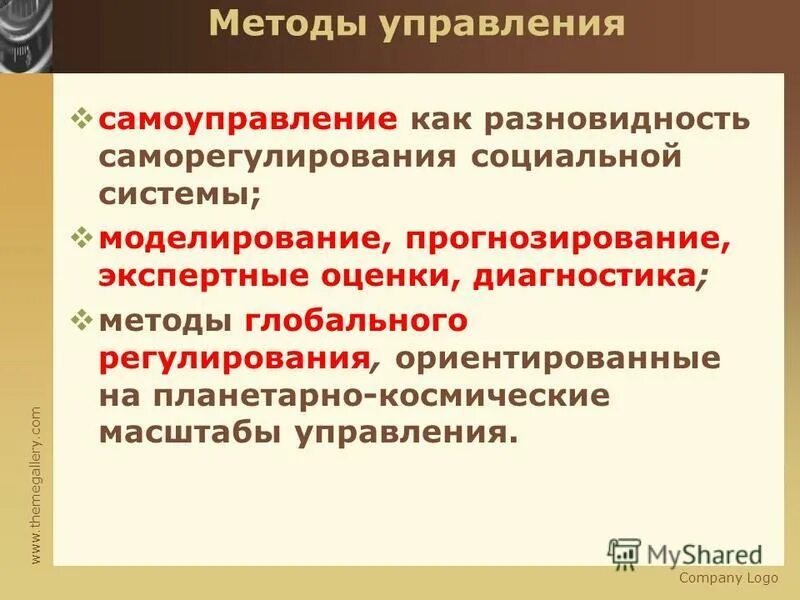 Методы управления

❖ самоуправление как разновидность саморегулирования социальной системы;

❖ моделирование, прогнозирование, экспертные оценки, диагностика;

❖ методы глобального регулирования, ориентированные на планетарно-космические масштабы управления.

www.themegallery.com

MyShared

Company Logo